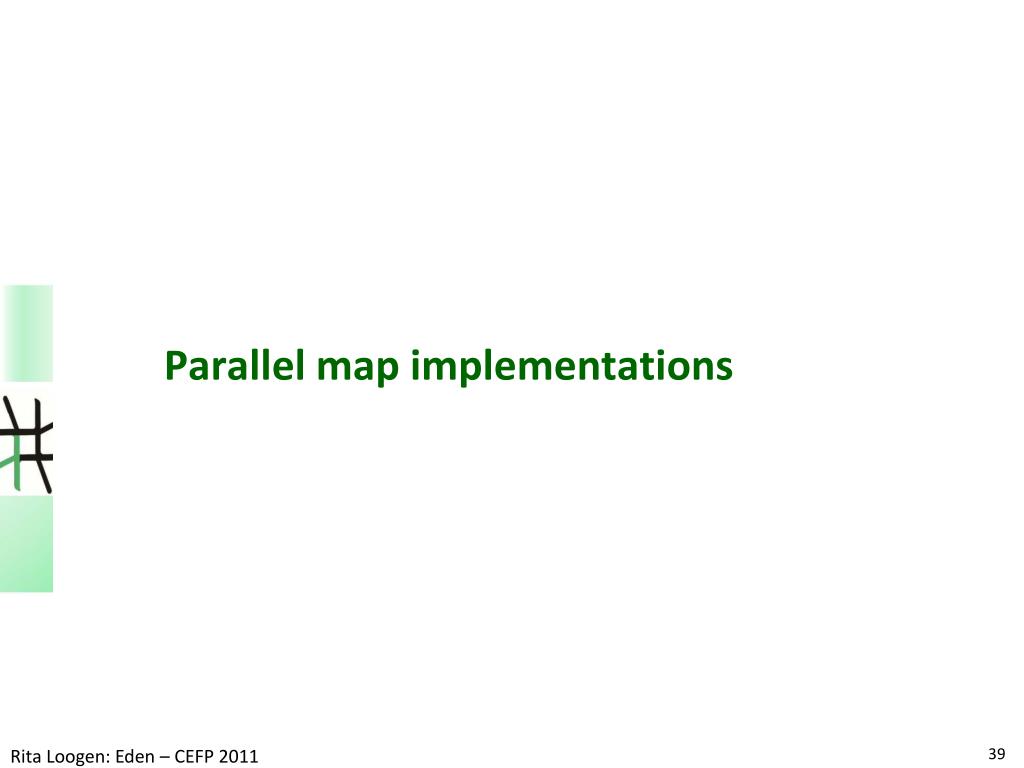 Parallel map implementations

Rita Loogen: Eden – CEFP 2011

39